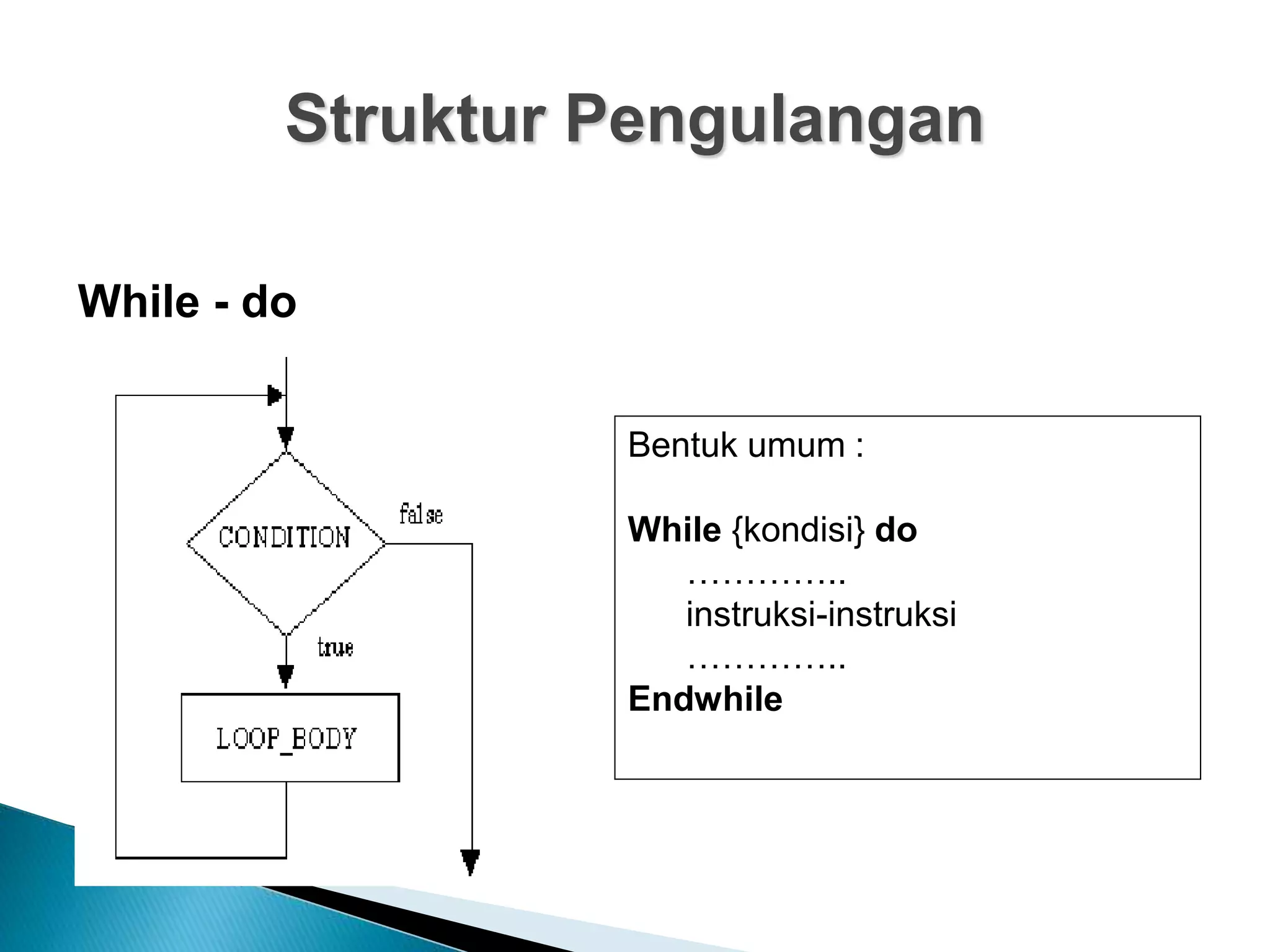 Struktur Pengulangan

While - do

CONDITION

false

true

LOOP_BODY

Bentuk umum :

While {kondisi} do
…………..
instruksi-instruksi
…………..
Endwhile